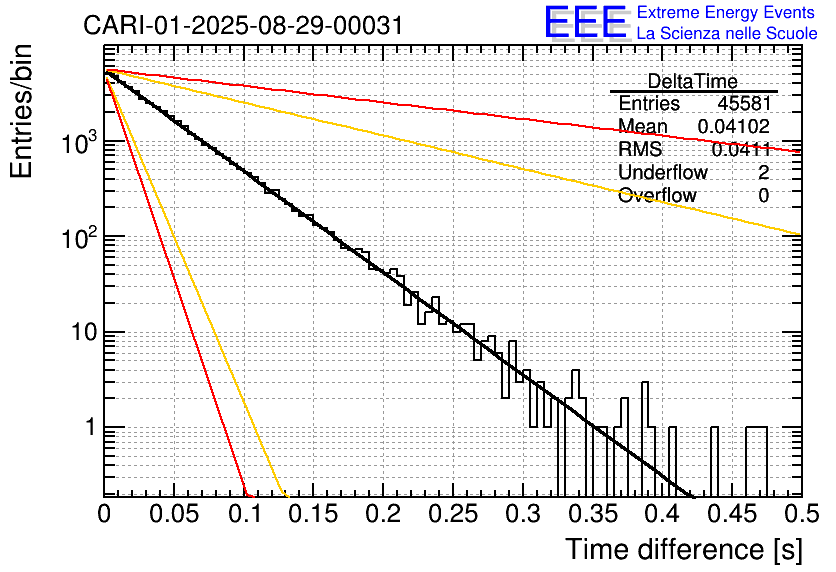 CARI-01-2025-08-29-00031

EEE Extreme Energy Events
La Scienza nelle Scuole

| DeltaTime | |
|---|---|
| Entries | 45581 |
| Mean | 0.04102 |
| RMS | 0.0411 |
| Underflow | 2 |
| Overflow | 0 |

Entries/bin

$10^3$
$10^2$
10
1

0 0.05 0.1 0.15 0.2 0.25 0.3 0.35 0.4 0.45 0.5

Time difference [s]